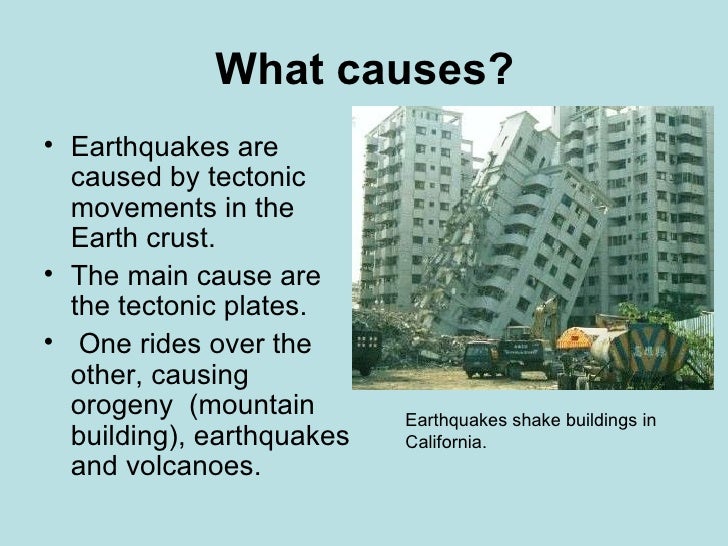 What causes?

• Earthquakes are caused by tectonic movements in the Earth crust.
• The main cause are the tectonic plates.
• One rides over the other, causing orogeny (mountain building), earthquakes and volcanoes.

Earthquakes shake buildings in California.